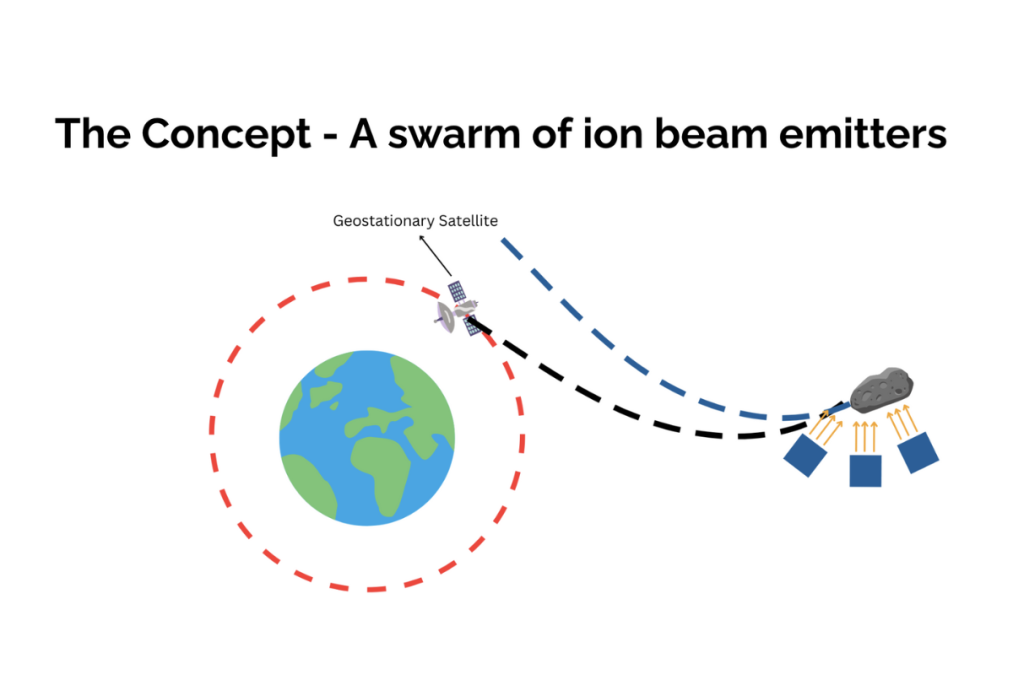 The Concept - A swarm of ion beam emitters

Geostationary Satellite